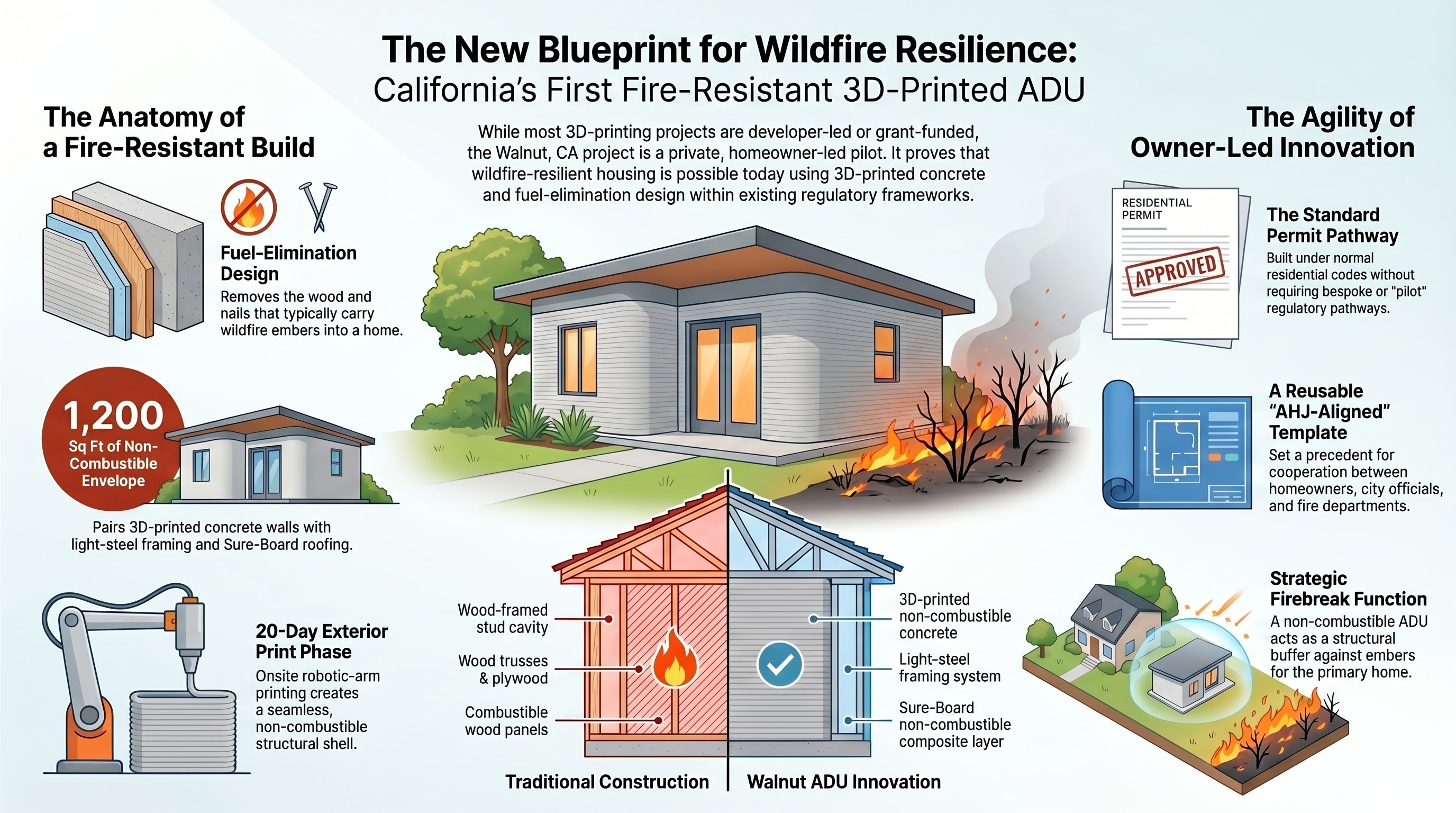 The New Blueprint for Wildfire Resilience:
California's First Fire-Resistant 3D-Printed ADU

While most 3D-printing projects are developer-led or grant-funded, the Walnut, CA project is a private, homeowner-led pilot. It proves that wildfire-resilient housing is possible today using 3D-printed concrete and fuel-elimination design within existing regulatory frameworks.

The Anatomy of a Fire-Resistant Build

Fuel-Elimination Design
Removes the wood and nails that typically carry wildfire embers into a home.

1,200
Sq Ft of Non-Combustible Envelope

Pairs 3D-printed concrete walls with light-steel framing and Sure-Board roofing.

20-Day Exterior Print Phase
Onsite robotic-arm printing creates a seamless, non-combustible structural shell.

Wood-framed stud cavity

Wood trusses & plywood

Combustible wood panels

3D-printed non-combustible concrete

Light-steel framing system

Sure-Board non-combustible composite layer

Traditional Construction

Walnut ADU Innovation

The Agility of Owner-Led Innovation

RESIDENTIAL PERMIT

APPROVED

The Standard Permit Pathway
Built under normal residential codes without requiring bespoke or "pilot" regulatory pathways.

A Reusable "AHJ-Aligned" Template
Set a precedent for cooperation between homeowners, city officials, and fire departments.

Strategic Firebreak Function
A non-combustible ADU acts as a structural buffer against embers for the primary home.